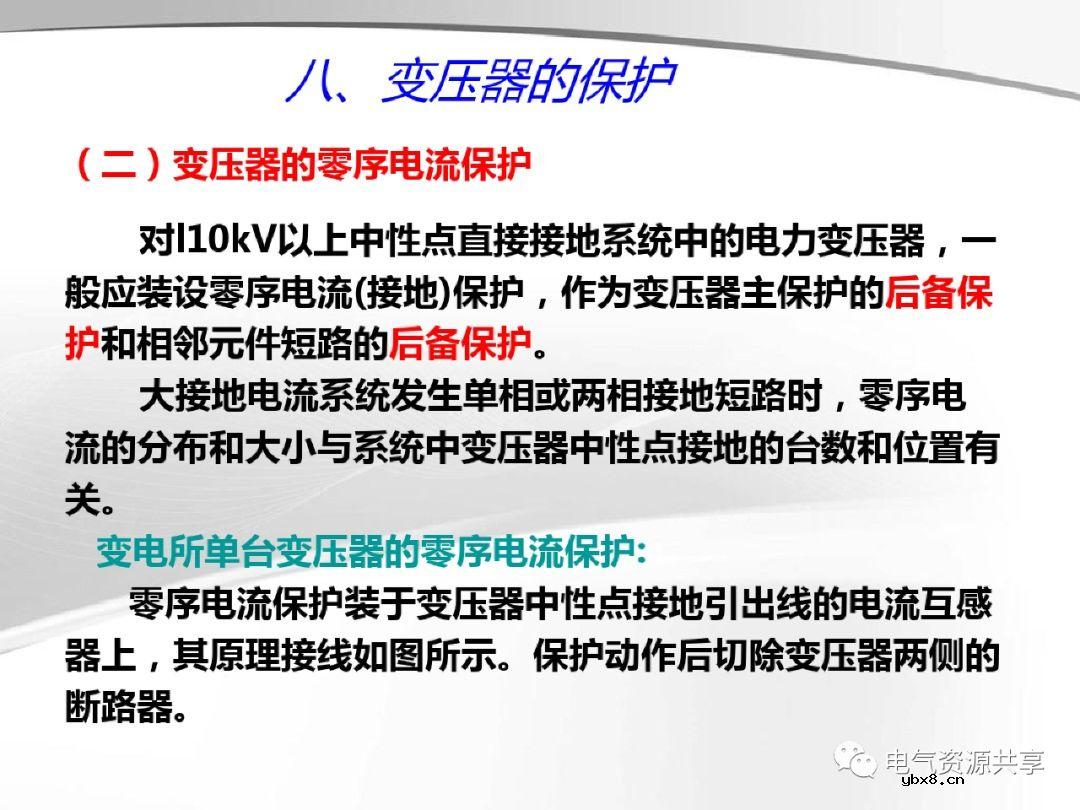 八、变压器的保护

（二）变压器的零序电流保护

对l10kV以上中性点直接接地系统中的电力变压器，一般应装设零序电流(接地)保护，作为变压器主保护的后备保护和相邻元件短路的后备保护。

大接地电流系统发生单相或两相接地短路时，零序电流的分布和大小与系统中变压器中性点接地的台数和位置有关。

变电所单台变压器的零序电流保护:

零序电流保护装于变压器中性点接地引出线的电流互感器上，其原理接线如图所示。保护动作后切除变压器两侧的断路器。

电气资源共享
ybx8.cn